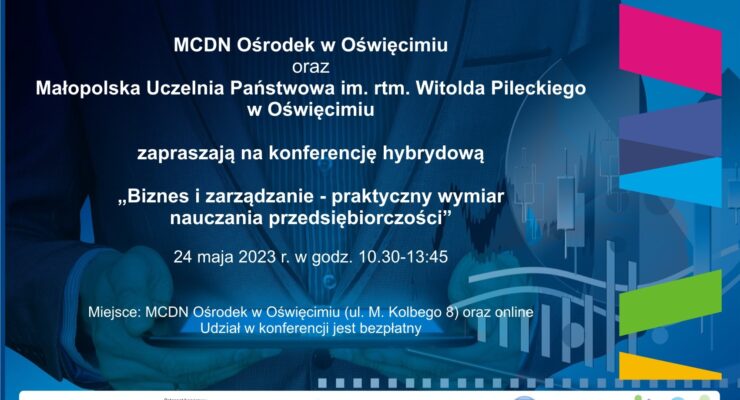 MCDN Ośrodek w Oświęcimiu
oraz
Małopolska Uczelnia Państwowa im. rtm. Witolda Pileckiego w Oświęcimiu

zapraszają na konferencję hybrydową

„Biznes i zarządzanie - praktyczny wymiar nauczania przedsiębiorczości”

24 maja 2023 r. w godz. 10.30-13:45

Miejsce: MCDN Ośrodek w Oświęcimiu (ul. M. Kolbego 8) oraz online
Udział w konferencji jest bezpłatny